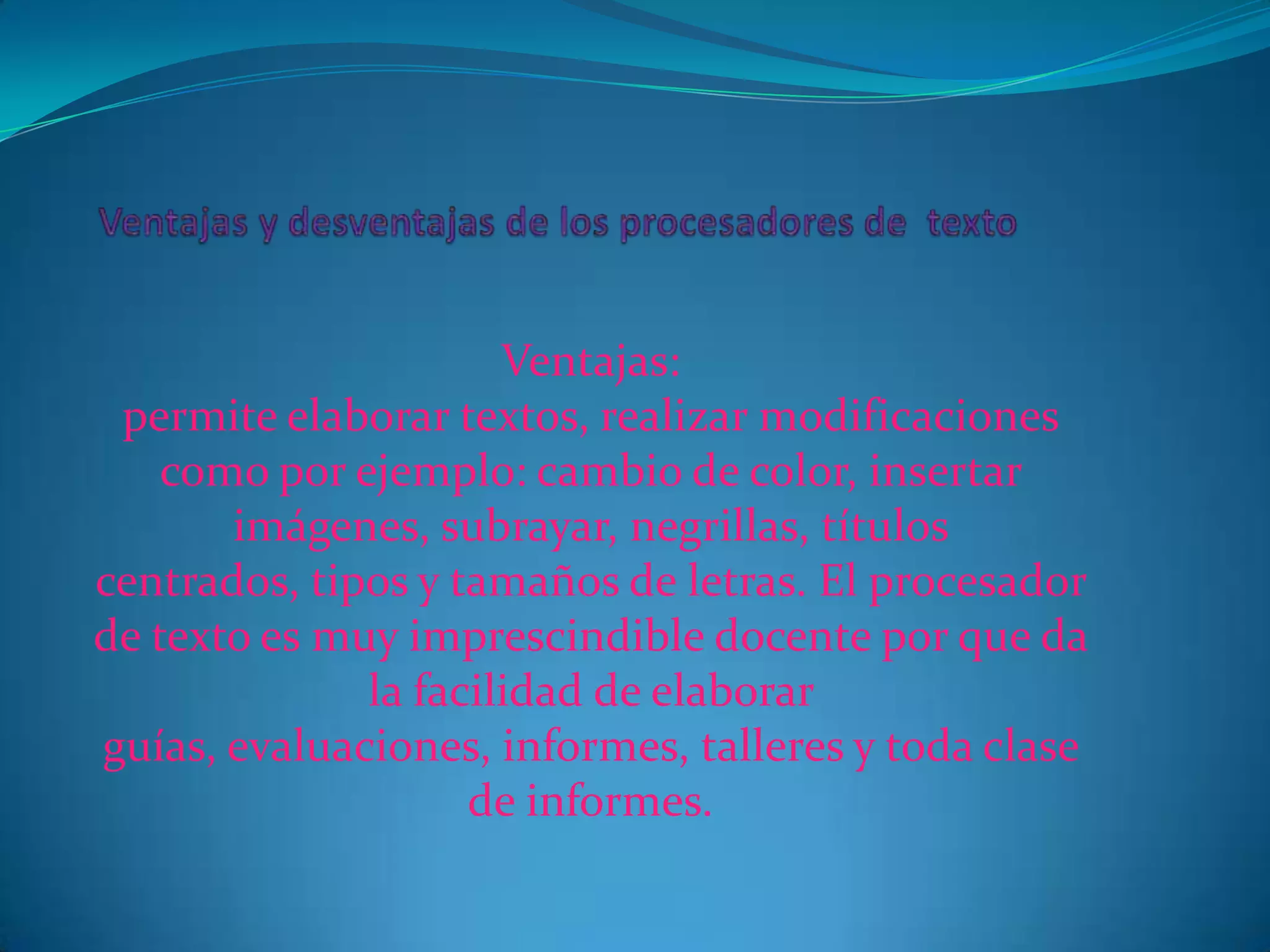 Ventajas y desventajas de los procesadores de texto

Ventajas:
permite elaborar textos, realizar modificaciones como por ejemplo: cambio de color, insertar imágenes, subrayar, negrillas, títulos centrados, tipos y tamaños de letras. El procesador de texto es muy imprescindible docente por que da la facilidad de elaborar guías, evaluaciones, informes, talleres y toda clase de informes.